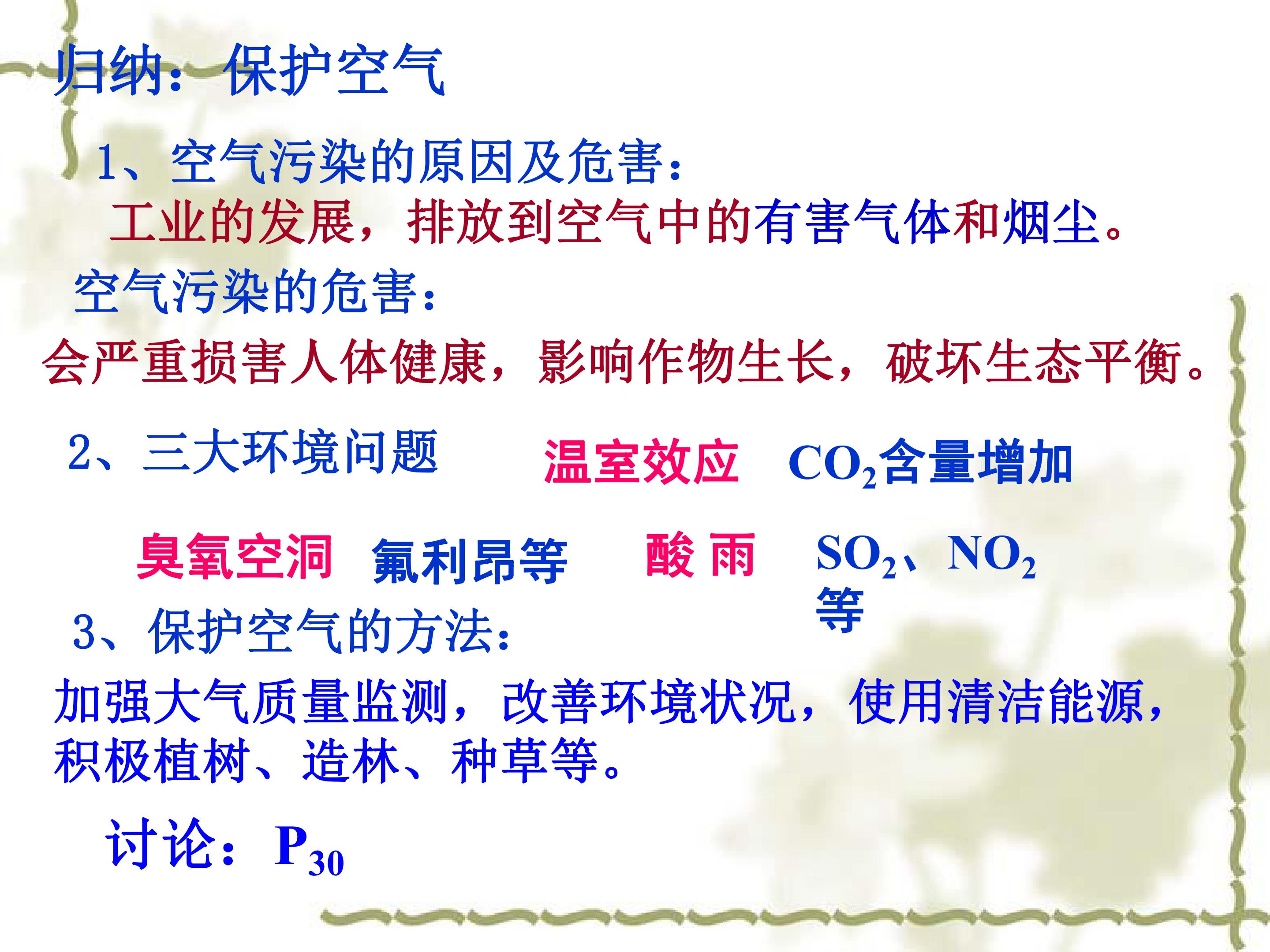 归纳：保护空气

1、空气污染的原因及危害：

工业的发展，排放到空气中的有害气体和烟尘。

空气污染的危害：

会严重损害人体健康，影响作物生长，破坏生态平衡。

2、三大环境问题

温室效应 $CO_2$含量增加

臭氧空洞 氟利昂等

酸雨 $SO_2$、$NO_2$等

3、保护空气的方法：

加强大气质量监测，改善环境状况，使用清洁能源，积极植树、造林、种草等。

讨论：$P_{30}$